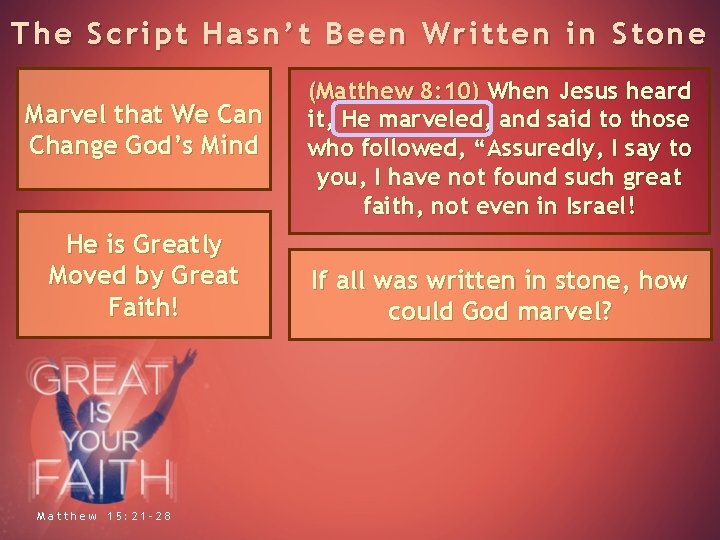 The Script Hasn't Been Written in Stone

Marvel that We Can Change God's Mind

He is Greatly Moved by Great Faith!

(Matthew 8:10) When Jesus heard it, He marveled, and said to those who followed, "Assuredly, I say to you, I have not found such great faith, not even in Israel!

If all was written in stone, how could God marvel?

GREAT IS YOUR FAITH

Matthew 15:21-28